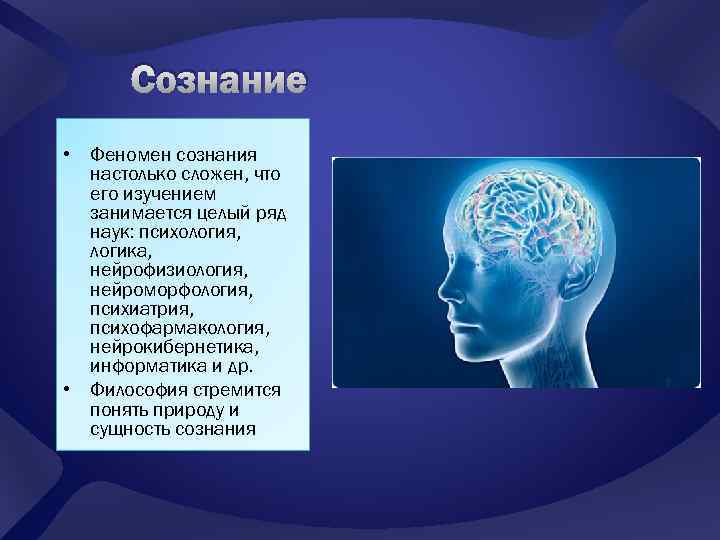 Сознание

• Феномен сознания настолько сложен, что его изучением занимается целый ряд наук: психология, логика, нейрофизиология, нейроморфология, психиатрия, психофармакология, нейрокибернетика, информатика и др.
• Философия стремится понять природу и сущность сознания